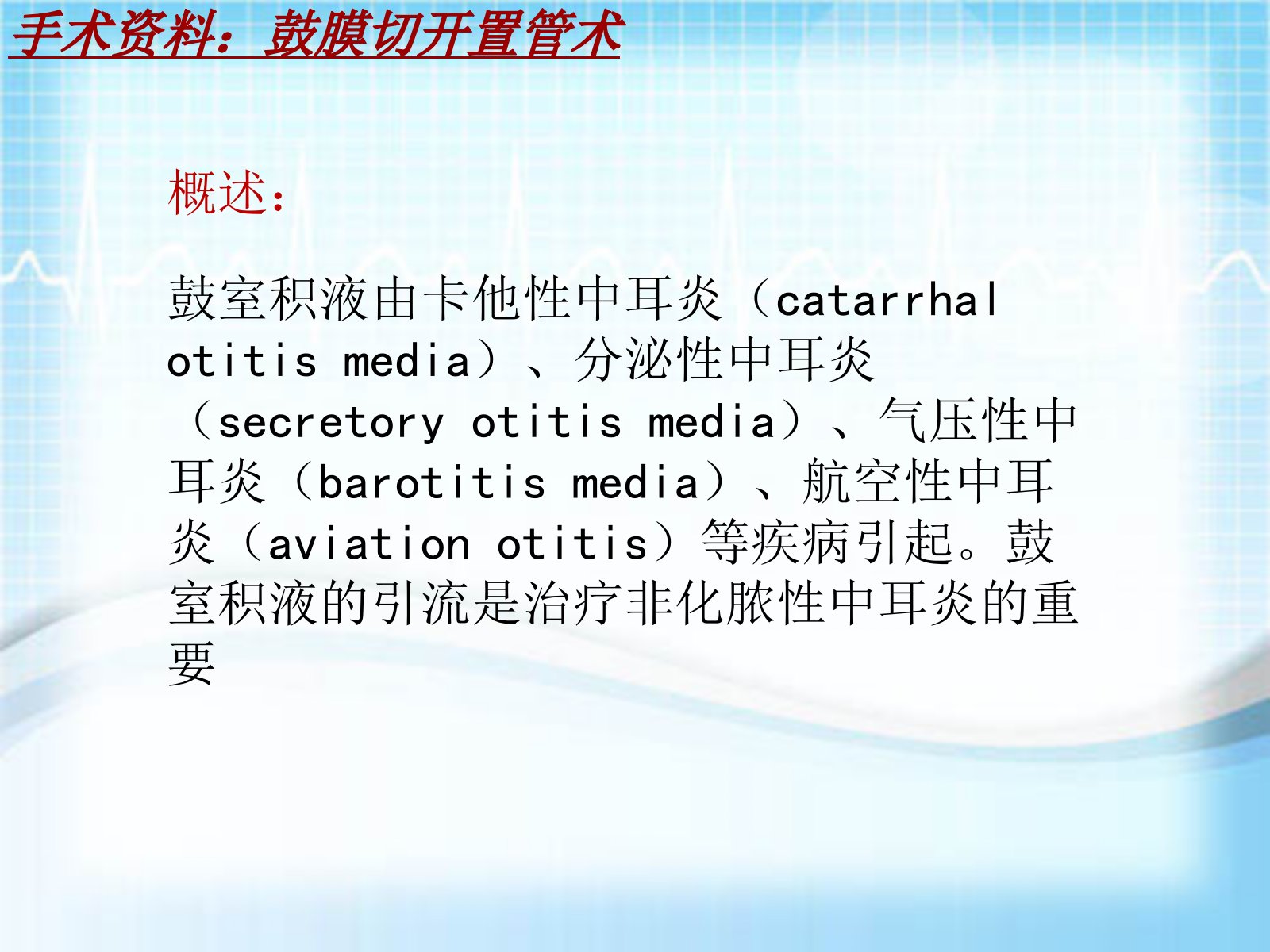 手术资料：鼓膜切开置管术

概述：

鼓室积液由卡他性中耳炎（catarrhal otitis media）、分泌性中耳炎（secretory otitis media）、气压性中耳炎（barotitis media）、航空性中耳炎（aviation otitis）等疾病引起。鼓室积液的引流是治疗非化脓性中耳炎的重要